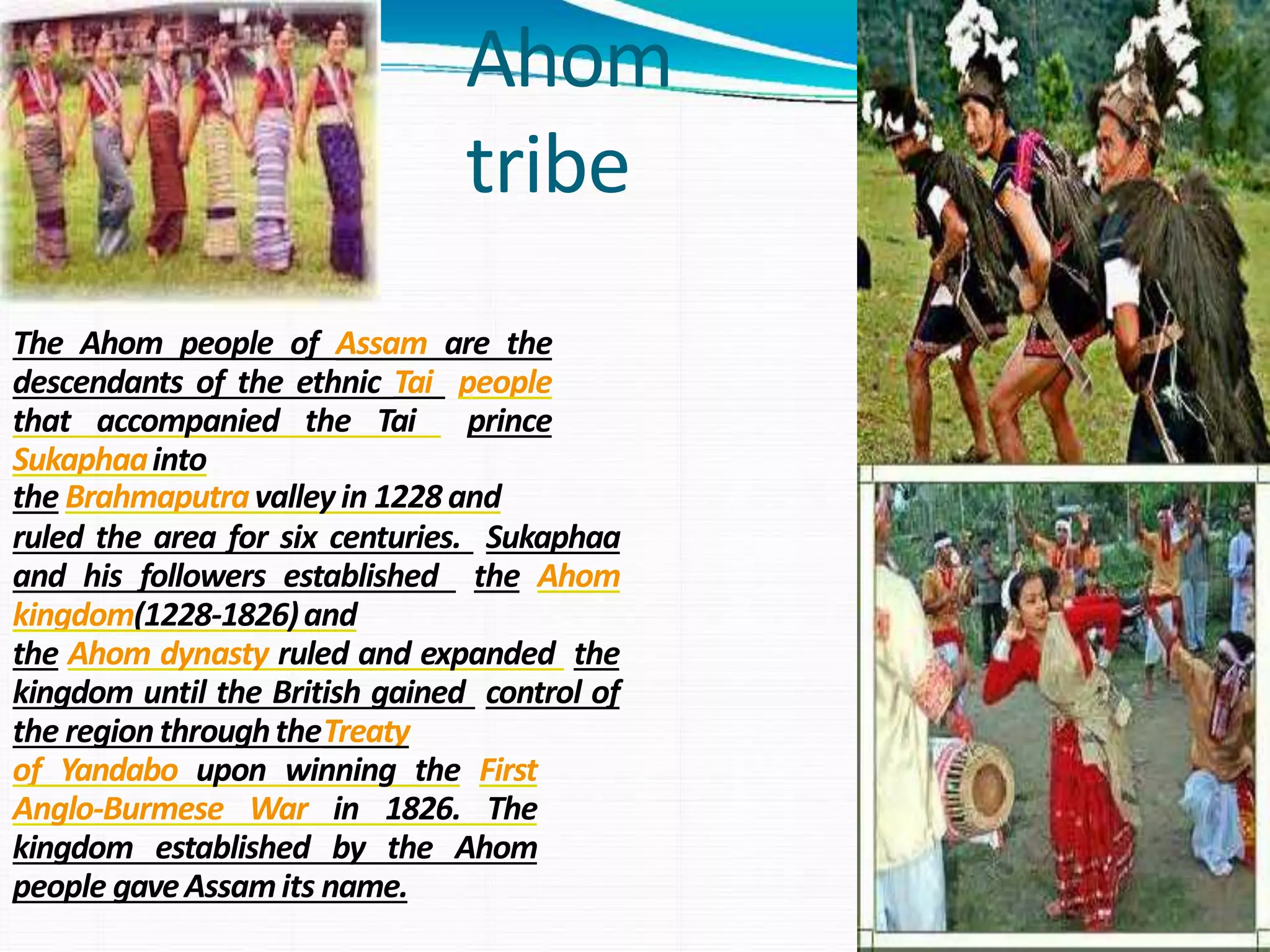 Ahom tribe

The Ahom people of Assam are the descendants of the ethnic Tai people that accompanied the Tai prince Sukaphaa into the Brahmaputra valley in 1228 and ruled the area for six centuries. Sukaphaa and his followers established the Ahom kingdom(1228-1826) and the Ahom dynasty ruled and expanded the kingdom until the British gained control of the region through the Treaty of Yandabo upon winning the First Anglo-Burmese War in 1826. The kingdom established by the Ahom people gave Assam its name.